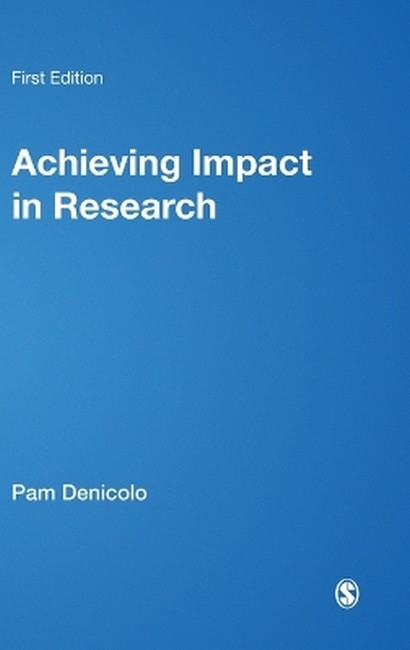 First Edition

Achieving Impact in Research

Pam Denicolo

S